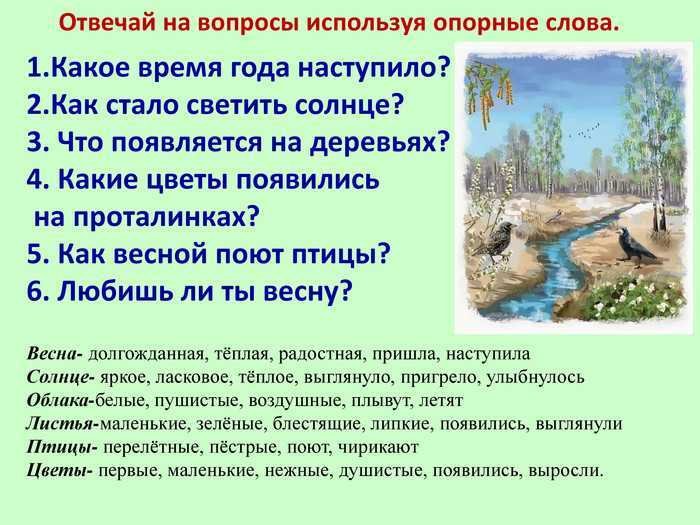 Отвечай на вопросы используя опорные слова.

1.Какое время года наступило?
2.Как стало светить солнце?
3. Что появляется на деревьях?
4. Какие цветы появились на проталинках?
5. Как весной поют птицы?
6. Любишь ли ты весну?

Весна- долгожданная, тёплая, радостная, пришла, наступила
Солнце- яркое, ласковое, тёплое, выглянуло, пригрело, улыбнулось
Облака-белые, пушистые, воздушные, плывут, летят
Листья-маленькие, зелёные, блестящие, липкие, появились, выглянули
Птицы- перелётные, пёстрые, поют, чирикают
Цветы- первые, маленькие, нежные, душистые, появились, выросли.